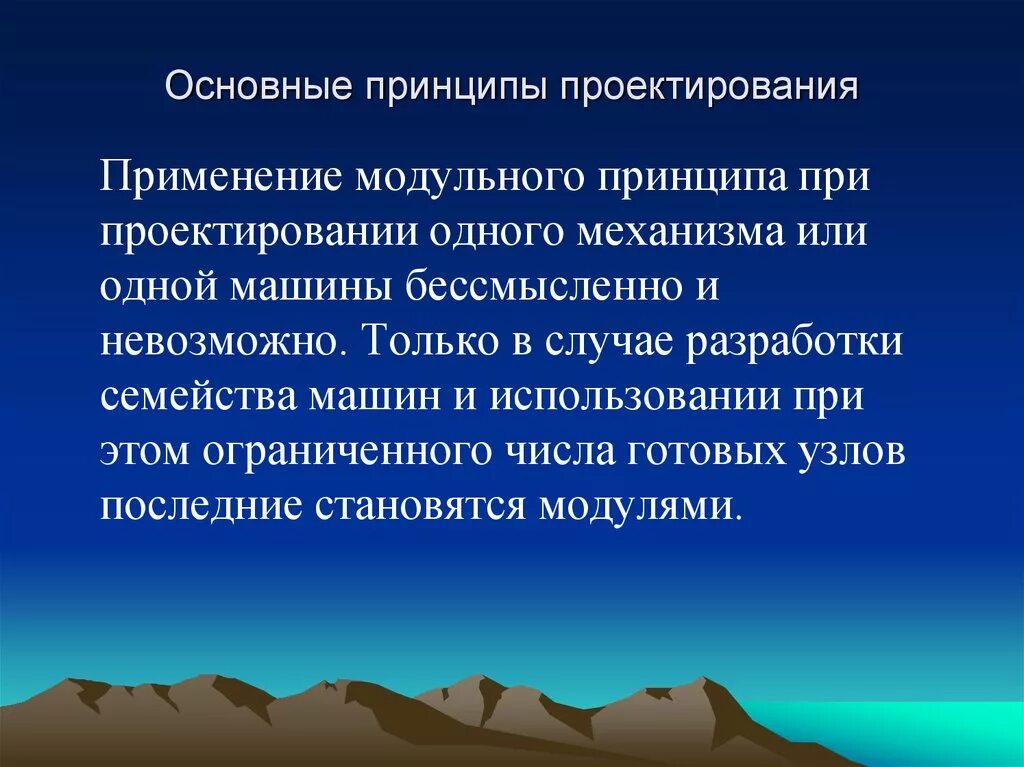 Основные принципы проектирования

Применение модульного принципа при проектировании одного механизма или одной машины бессмысленно и невозможно. Только в случае разработки семейства машин и использовании при этом ограниченного числа готовых узлов последние становятся модулями.